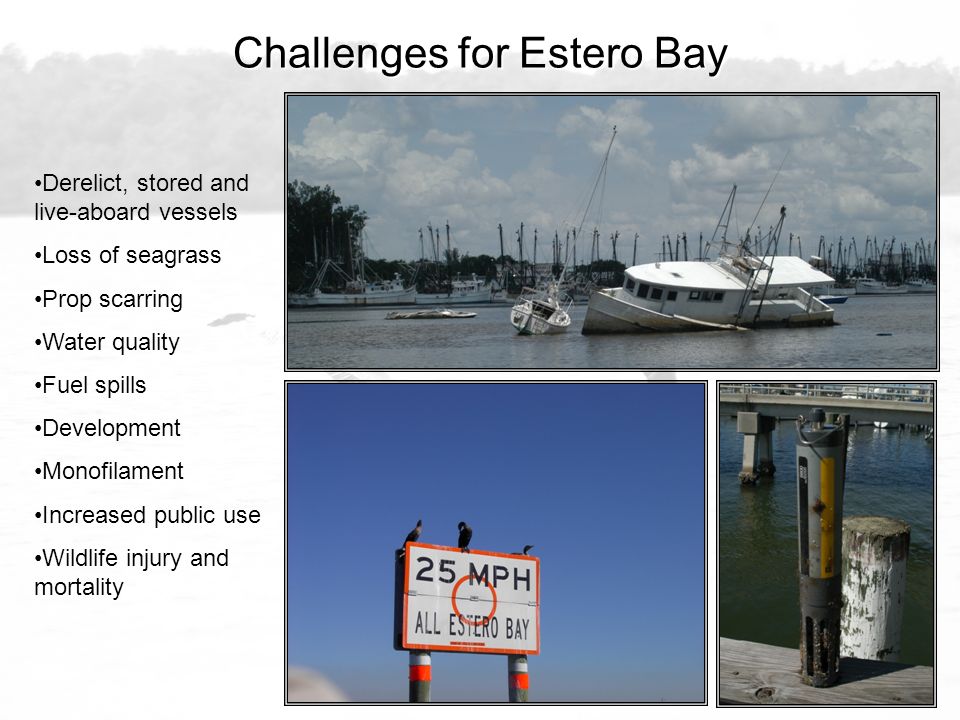 Challenges for Estero Bay

•Derelict, stored and live-aboard vessels

•Loss of seagrass

•Prop scarring

•Water quality

•Fuel spills

•Development

•Monofilament

•Increased public use

•Wildlife injury and mortality

25 MPH
ALL ESTERO BAY